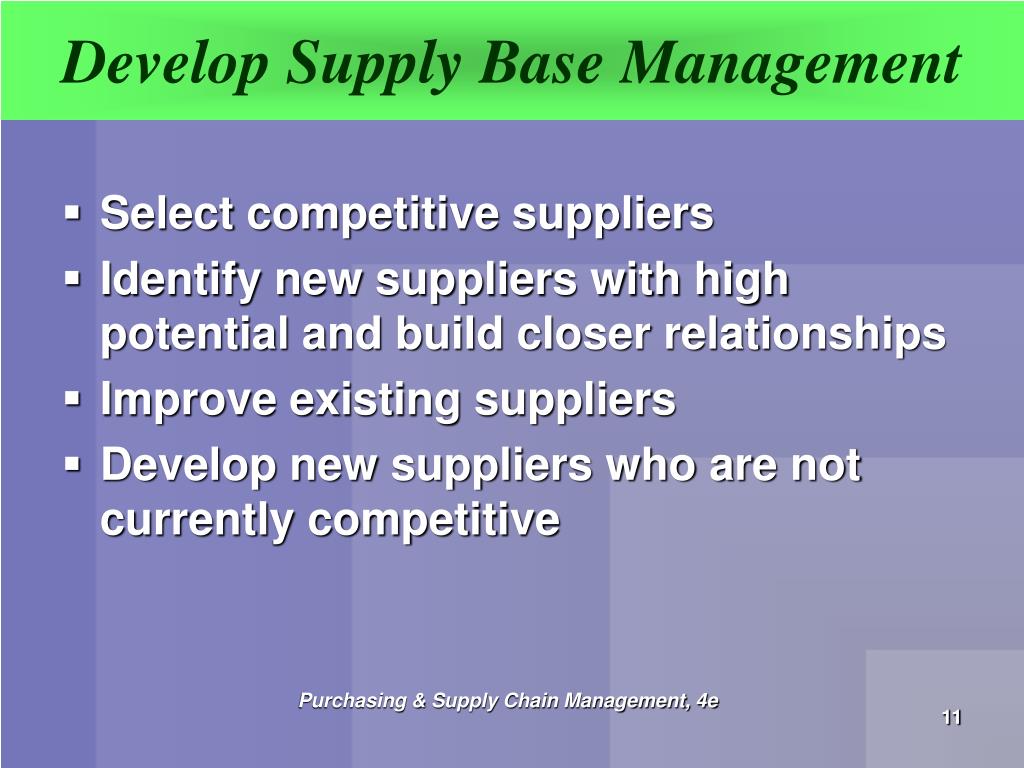 Develop Supply Base Management

▪ Select competitive suppliers
▪ Identify new suppliers with high potential and build closer relationships
▪ Improve existing suppliers
▪ Develop new suppliers who are not currently competitive

Purchasing & Supply Chain Management, 4e

11